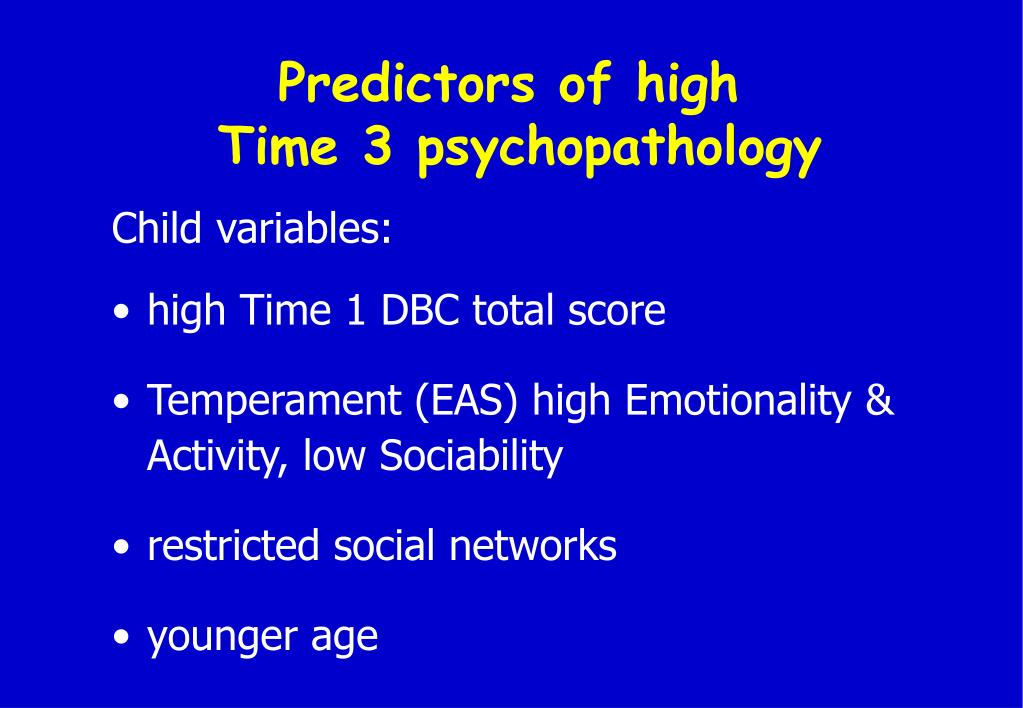 Predictors of high
Time 3 psychopathology

Child variables:

• high Time 1 DBC total score

• Temperament (EAS) high Emotionality & Activity, low Sociability

• restricted social networks

• younger age